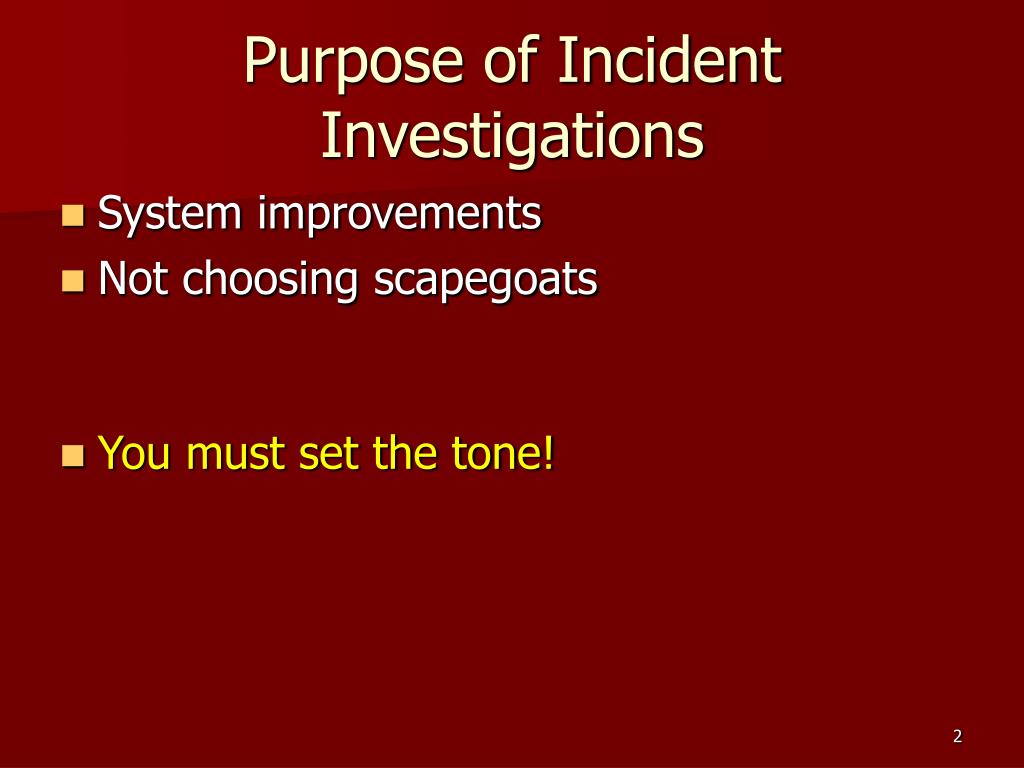 Purpose of Incident Investigations

- System improvements
- Not choosing scapegoats

- You must set the tone!

2